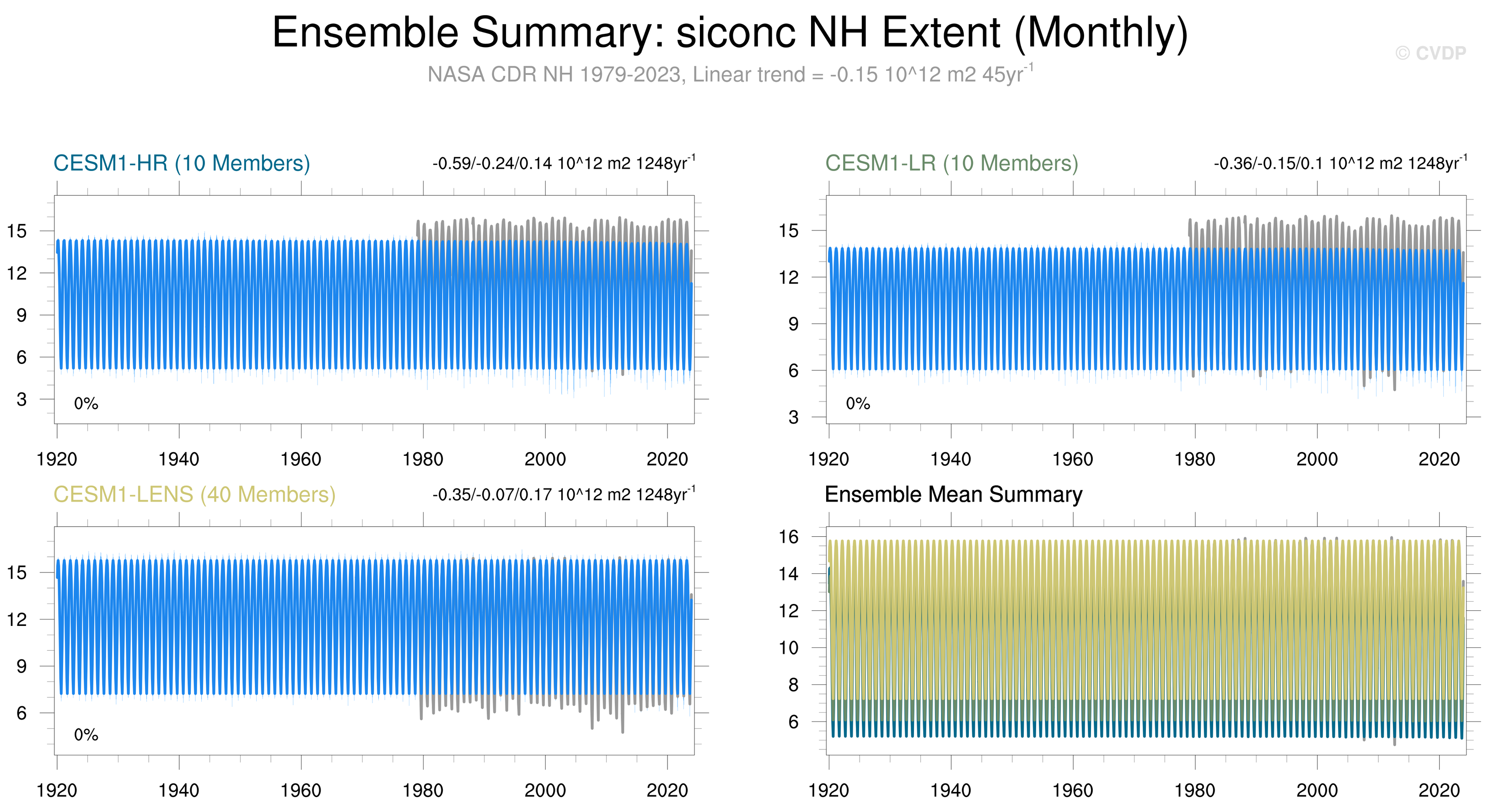 Ensemble Summary: siconc NH Extent (Monthly)

© CVDP

NASA CDR NH 1979-2023, Linear trend = -0.15 10^12 m2 45yr$^{-1}$

CESM1-HR (10 Members)

-0.59/-0.24/0.14 10^12 m2 1248yr$^{-1}$

15
12
9
6
3

0%

1920 1940 1960 1980 2000 2020

CESM1-LR (10 Members)

-0.36/-0.15/0.1 10^12 m2 1248yr$^{-1}$

15
12
9
6
3

0%

1920 1940 1960 1980 2000 2020

CESM1-LENS (40 Members)

-0.35/-0.07/0.17 10^12 m2 1248yr$^{-1}$

15
12
9
6

0%

1920 1940 1960 1980 2000 2020

Ensemble Mean Summary

16
14
12
10
8
6

1920 1940 1960 1980 2000 2020